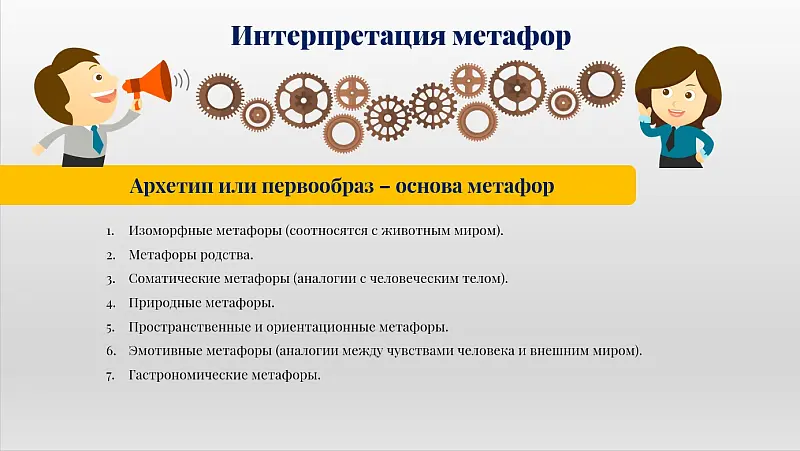 Интерпретация метафор

Архетип или первообраз – основа метафор

1. Изоморфные метафоры (соотносятся с животным миром).
2. Метафоры родства.
3. Соматические метафоры (аналогии с человеческим телом).
4. Природные метафоры.
5. Пространственные и ориентационные метафоры.
6. Эмотивные метафоры (аналогии между чувствами человека и внешним миром).
7. Гастрономические метафоры.